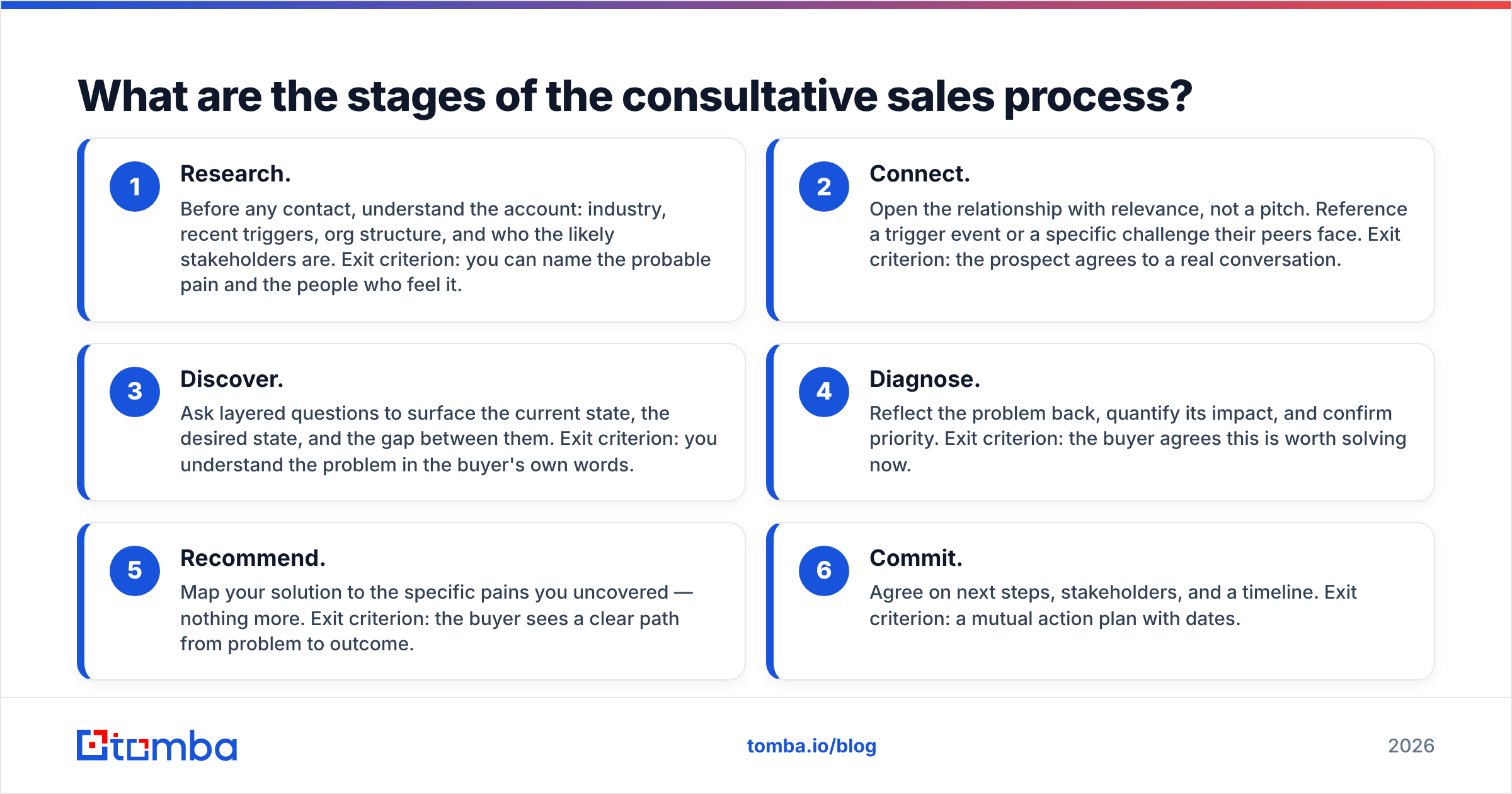 What are the stages of the consultative sales process?

1

Research.

Before any contact, understand the account: industry, recent triggers, org structure, and who the likely stakeholders are. Exit criterion: you can name the probable pain and the people who feel it.

2

Connect.

Open the relationship with relevance, not a pitch. Reference a trigger event or a specific challenge their peers face. Exit criterion: the prospect agrees to a real conversation.

3

Discover.

Ask layered questions to surface the current state, the desired state, and the gap between them. Exit criterion: you understand the problem in the buyer's own words.

4

Diagnose.

Reflect the problem back, quantify its impact, and confirm priority. Exit criterion: the buyer agrees this is worth solving now.

5

Recommend.

Map your solution to the specific pains you uncovered — nothing more. Exit criterion: the buyer sees a clear path from problem to outcome.

6

Commit.

Agree on next steps, stakeholders, and a timeline. Exit criterion: a mutual action plan with dates.

tomba

tomba.io/blog

2026